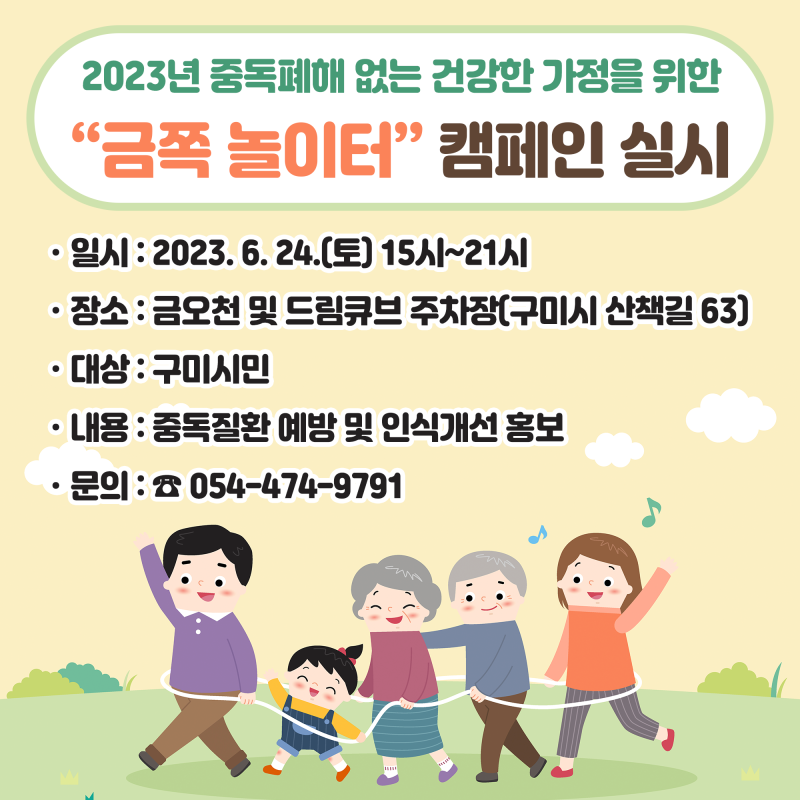 2023년 중독폐해 없는 건강한 가정을 위한
“금쪽 놀이터” 캠페인 실시

· 일시 : 2023. 6. 24.(토) 15시~21시
· 장소 : 금오천 및 드림큐브 주차장(구미시 산책길 63)
· 대상 : 구미시민
· 내용 : 중독질환 예방 및 인식개선 홍보
· 문의 : ☎ 054-474-9791